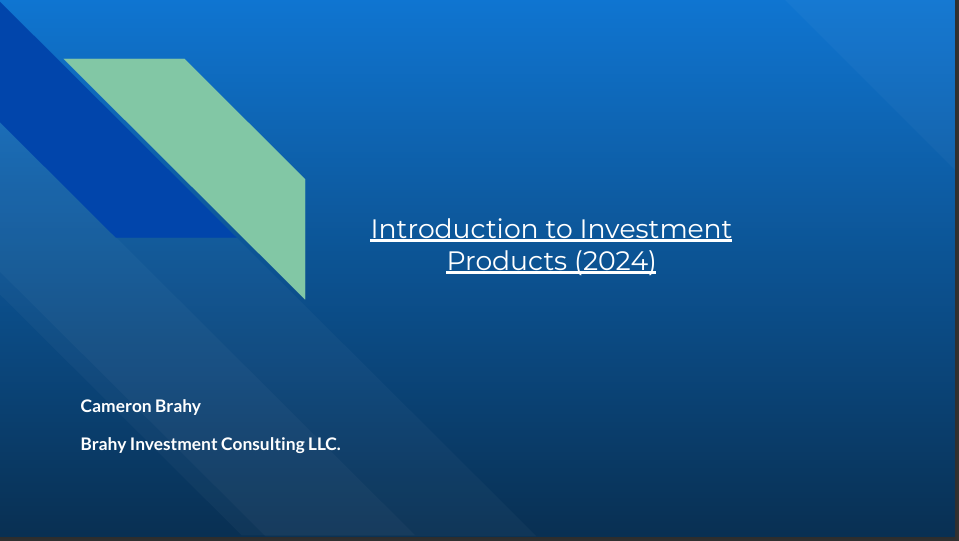 Introduction to Investment Products (2024)

Cameron Brahy

Brahy Investment Consulting LLC.